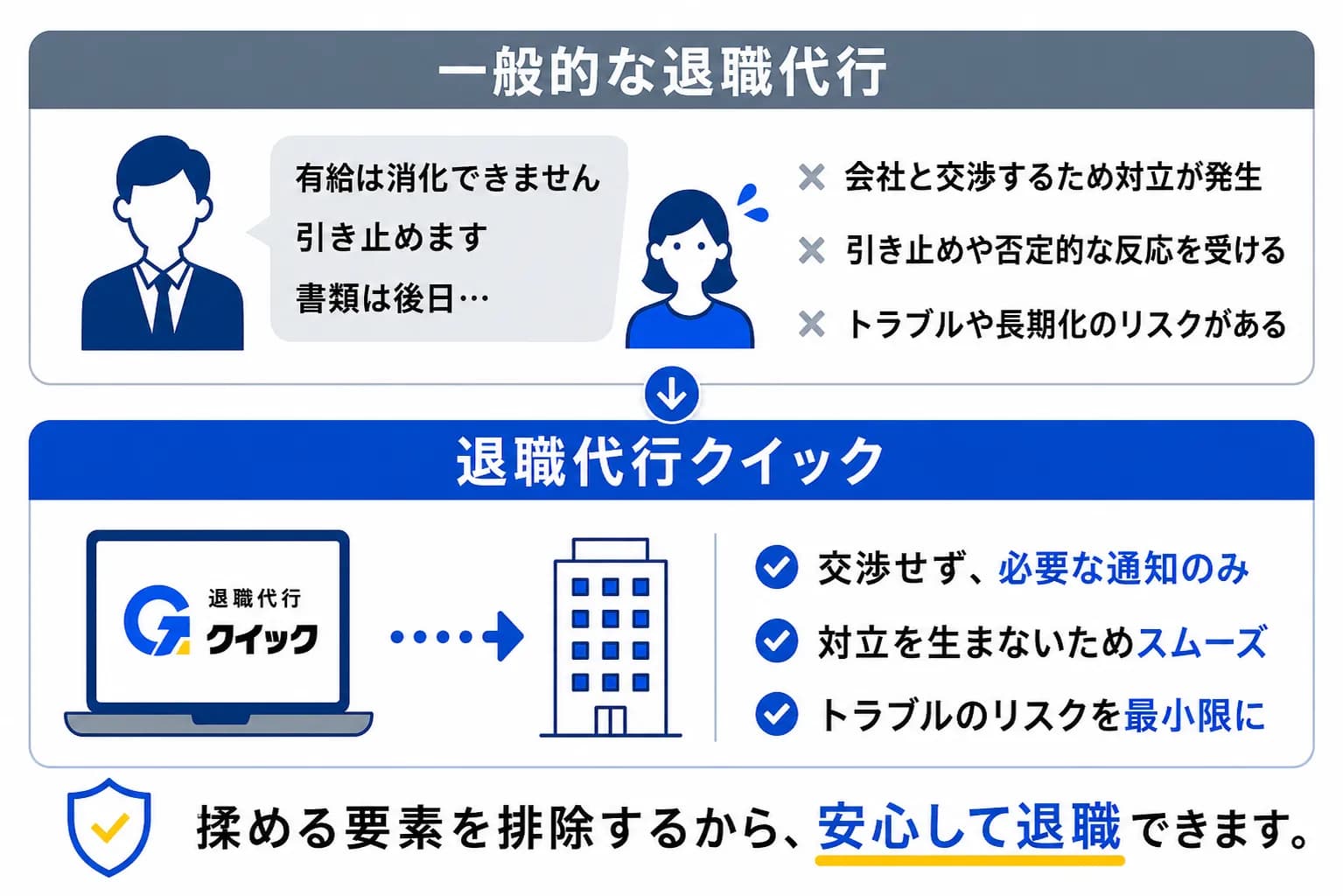 一般的な退職代行

有給は消化できません
引き止めます
書類は後日…

× 会社と交渉するため対立が発生
× 引き止めや否定的な反応を受ける
× トラブルや長期化のリスクがある

退職代行クイック

退職代行
クイック

交渉せず、必要な通知のみ
対立を生まないためスムーズ
トラブルのリスクを最小限に

揉める要素を排除するから、安心して退職できます。